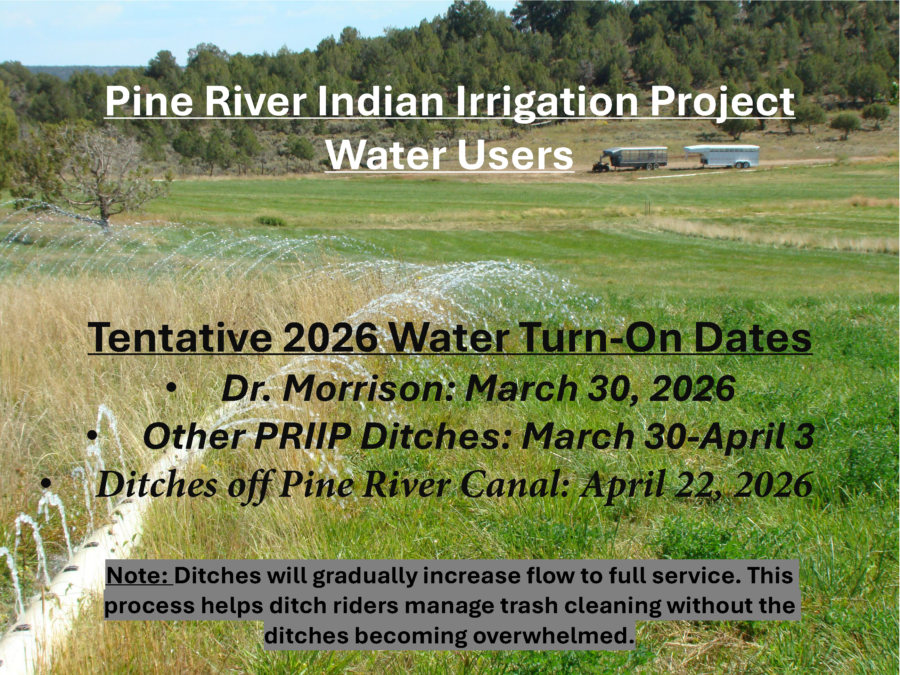 Pine River Indian Irrigation Project Water Users

Tentative 2026 Water Turn-On Dates

• Dr. Morrison: March 30, 2026
• Other PRIIP Ditches: March 30-April 3
• Ditches off Pine River Canal: April 22, 2026

Note: Ditches will gradually increase flow to full service. This process helps ditch riders manage trash cleaning without the ditches becoming overwhelmed.